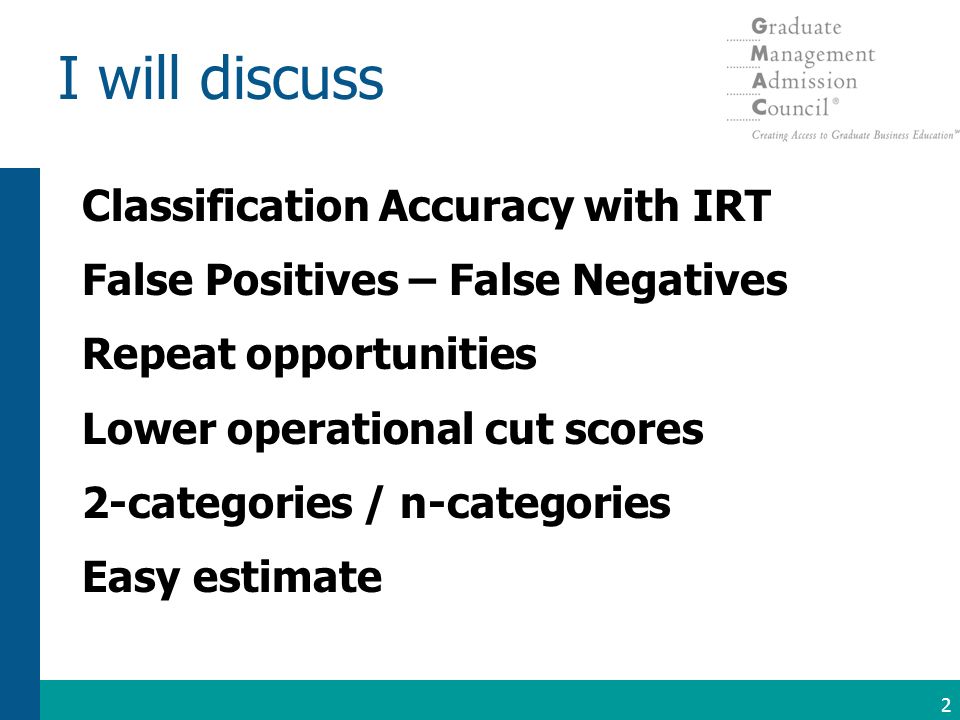 I will discuss

Graduate
Management
Admission
Council®
Creating Access to Graduate Business Education℠

Classification Accuracy with IRT

False Positives – False Negatives

Repeat opportunities

Lower operational cut scores

2-categories / n-categories

Easy estimate

2